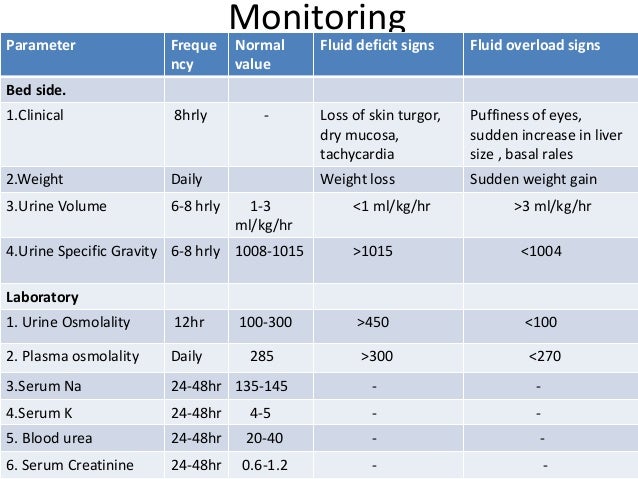 Monitoring

| Parameter | Frequency | Normal value | Fluid deficit signs | Fluid overload signs |
|---|---|---|---|---|
| Bed side. | | | | |
| 1.Clinical | 8hrly | - | Loss of skin turgor, dry mucosa, tachycardia | Puffiness of eyes, sudden increase in liver size , basal rales |
| 2.Weight | Daily | | Weight loss | Sudden weight gain |
| 3.Urine Volume | 6-8 hrly | 1-3 ml/kg/hr | <1 ml/kg/hr | >3 ml/kg/hr |
| 4.Urine Specific Gravity | 6-8 hrly | 1008-1015 | >1015 | <1004 |
| Laboratory | | | | |
| 1. Urine Osmolality | 12hr | 100-300 | >450 | <100 |
| 2. Plasma osmolality | Daily | 285 | >300 | <270 |
| 3.Serum Na | 24-48hr | 135-145 | - | - |
| 4.Serum K | 24-48hr | 4-5 | - | - |
| 5. Blood urea | 24-48hr | 20-40 | - | - |
| 6. Serum Creatinine | 24-48hr | 0.6-1.2 | - | - |